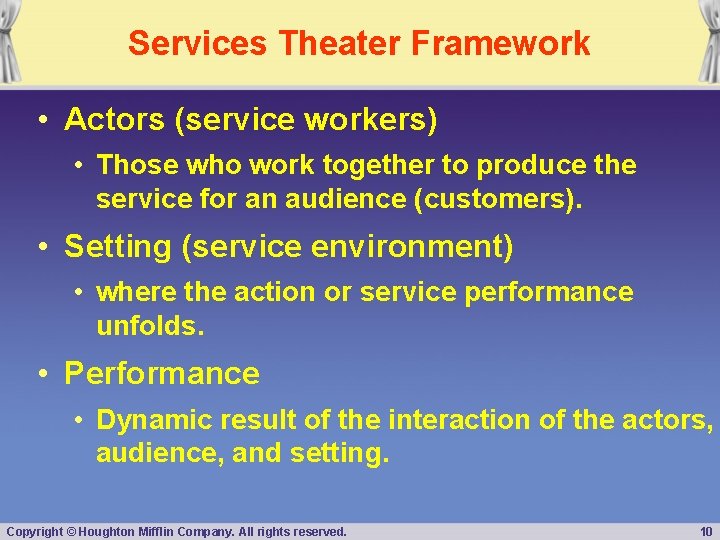 Services Theater Framework

• Actors (service workers)
  • Those who work together to produce the service for an audience (customers).
• Setting (service environment)
  • where the action or service performance unfolds.
• Performance
  • Dynamic result of the interaction of the actors, audience, and setting.

Copyright © Houghton Mifflin Company. All rights reserved.

10